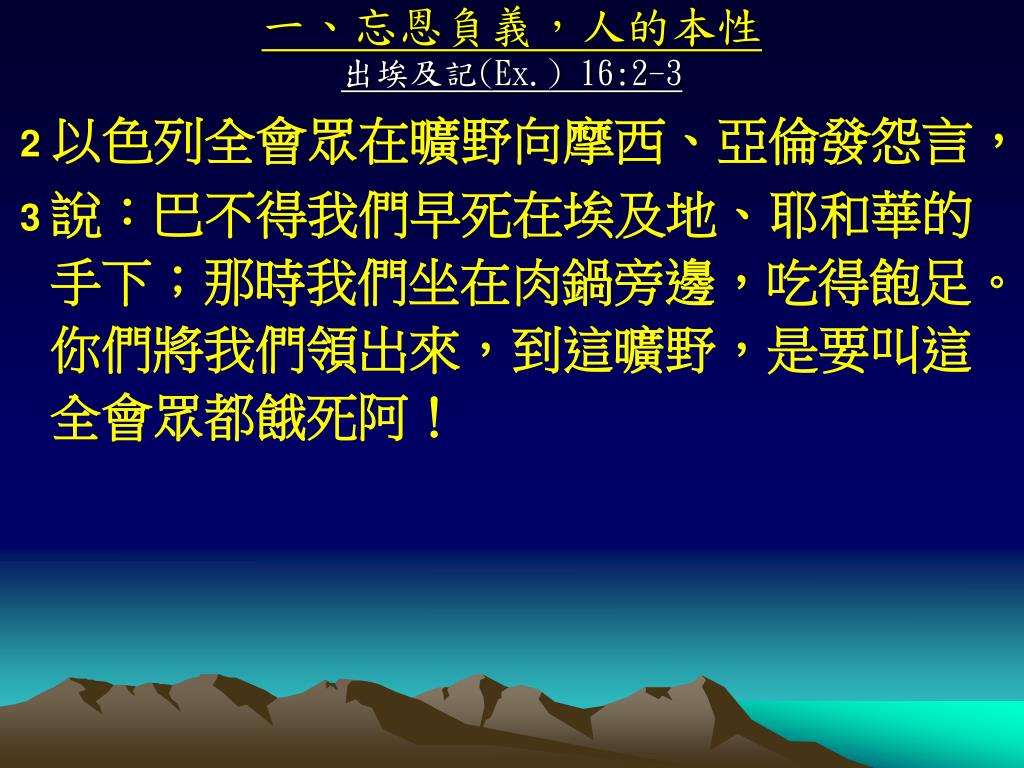 一、忘恩負義，人的本性
出埃及記(Ex.) 16:2-3

2 以色列全會眾在曠野向摩西、亞倫發怨言，

3 說：巴不得我們早死在埃及地、耶和華的手下；那時我們坐在肉鍋旁邊，吃得飽足。你們將我們領出來，到這曠野，是要叫這全會眾都餓死阿！